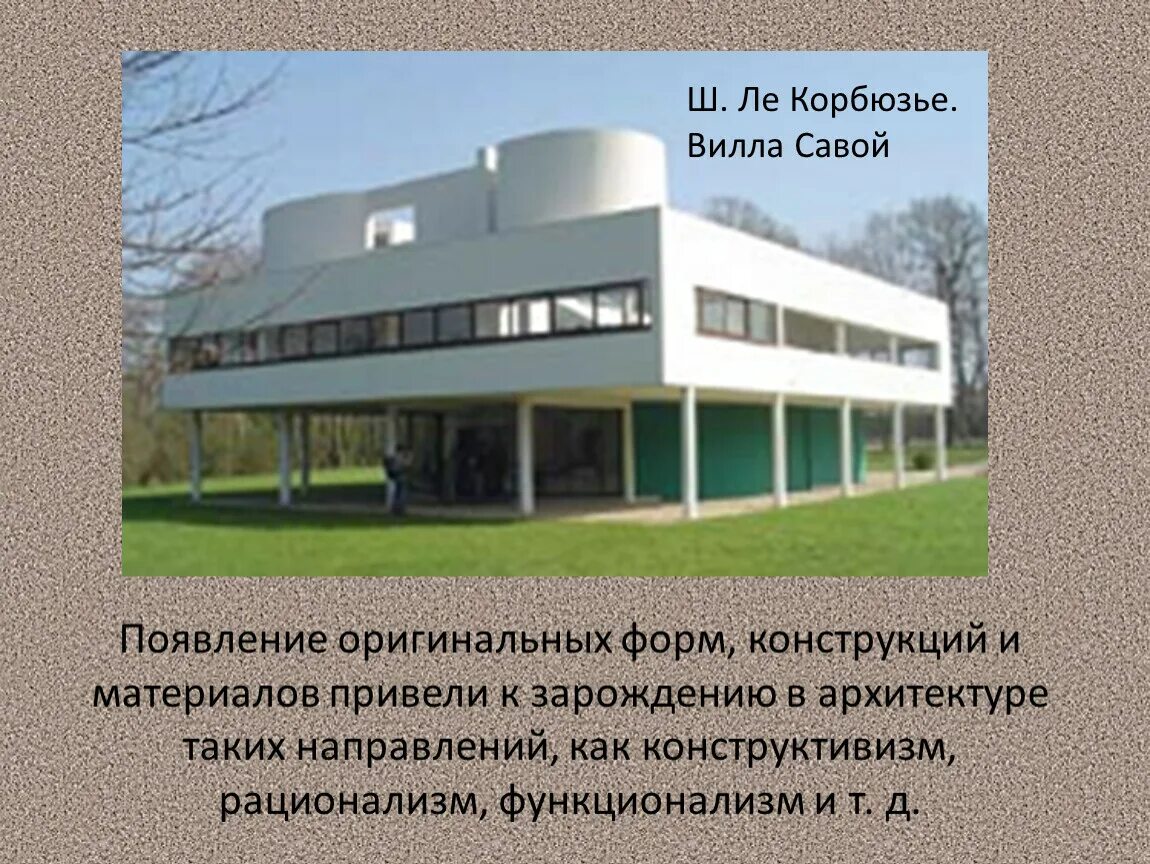 Ш. Ле Корбюзье.
Вилла Савой

Появление оригинальных форм, конструкций и материалов привели к зарождению в архитектуре таких направлений, как конструктивизм, рационализм, функционализм и т. д.